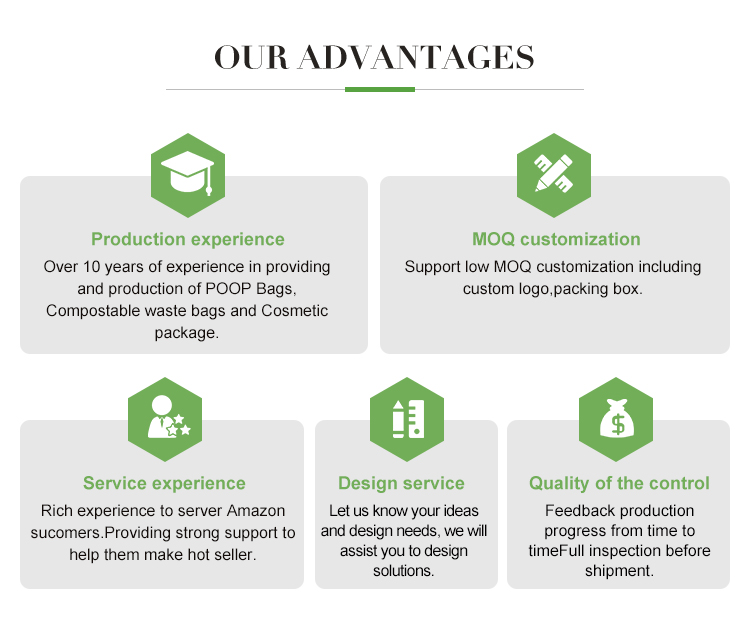 OUR ADVANTAGES

Production experience
Over 10 years of experience in providing and production of POOP Bags, Compostable waste bags and Cosmetic package.

MOQ customization
Support low MOQ customization including custom logo,packing box.

Service experience
Rich experience to server Amazon sucomers.Providing strong support to help them make hot seller.

Design service
Let us know your ideas and design needs, we will assist you to design solutions.

Quality of the control
Feedback production progress from time to timeFull inspection before shipment.